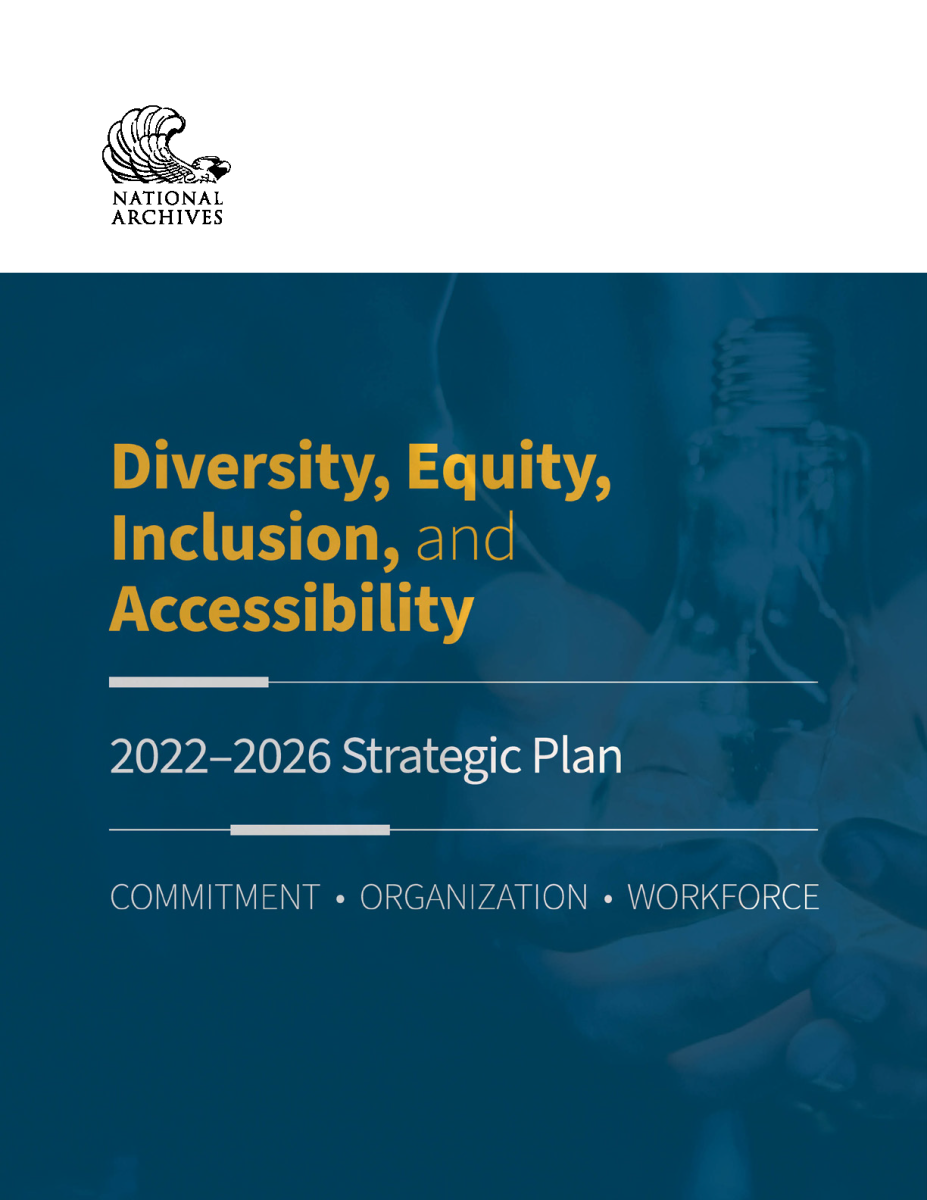 NATIONAL ARCHIVES

Diversity, Equity, Inclusion, and Accessibility

2022–2026 Strategic Plan

COMMITMENT • ORGANIZATION • WORKFORCE